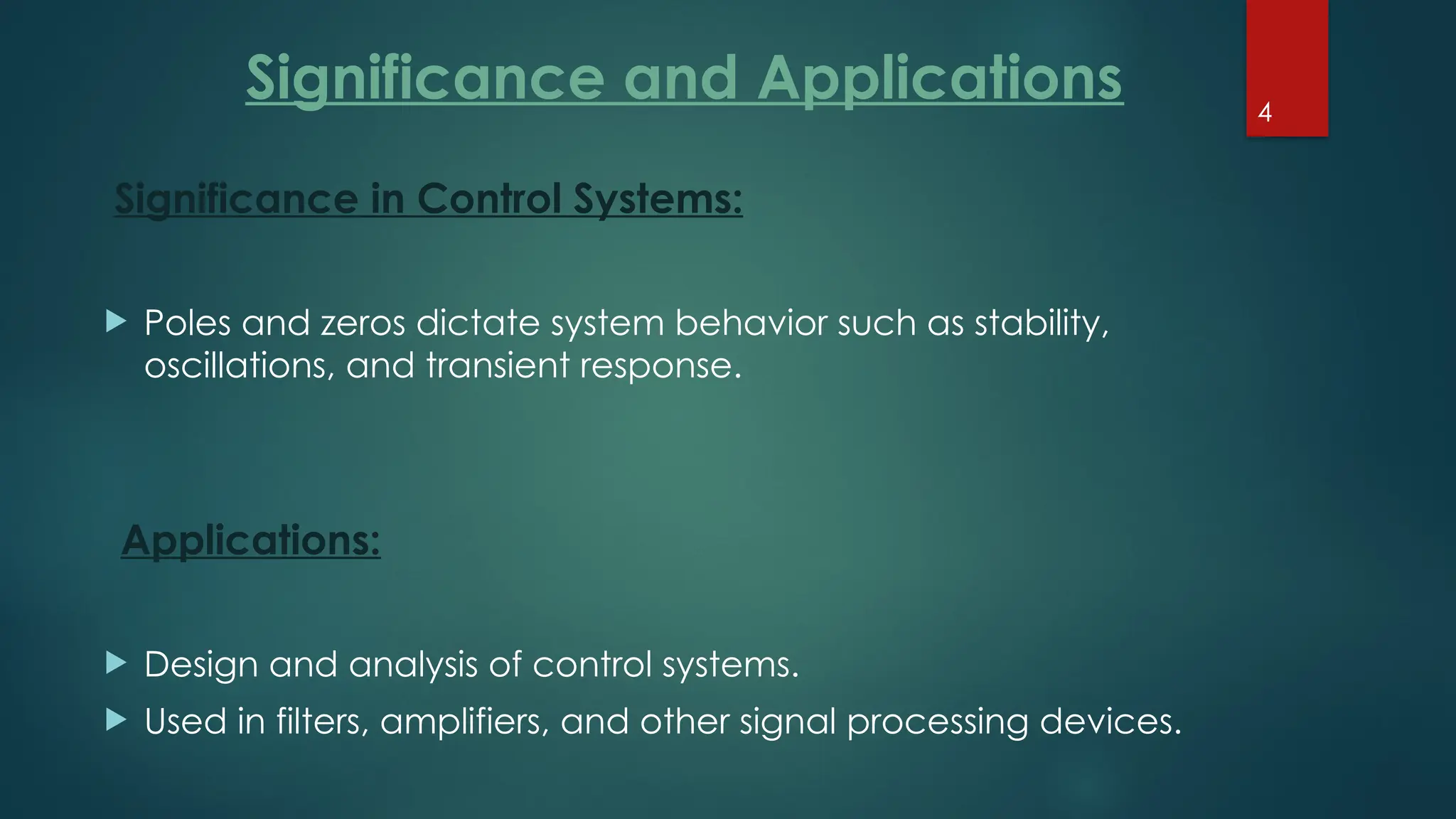 Significance and Applications

4

Significance in Control Systems:

Poles and zeros dictate system behavior such as stability, oscillations, and transient response.

Applications:

Design and analysis of control systems.

Used in filters, amplifiers, and other signal processing devices.